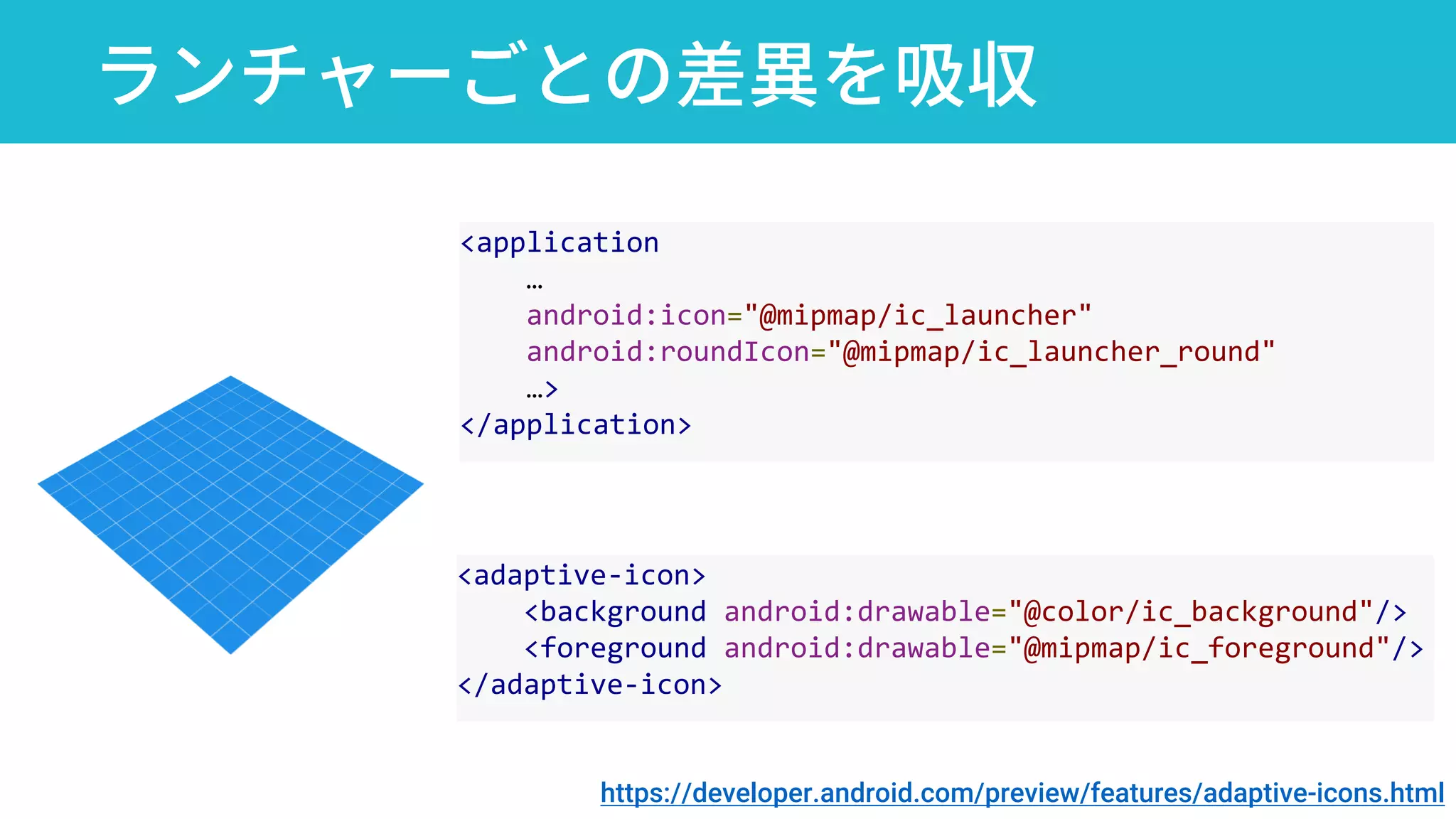 ランチャーごとの差異を吸収

<application
    …
    android:icon="@mipmap/ic_launcher"
    android:roundIcon="@mipmap/ic_launcher_round"
    …>
</application>

<adaptive-icon>
    <background android:drawable="@color/ic_background"/>
    <foreground android:drawable="@mipmap/ic_foreground"/>
</adaptive-icon>

https://developer.android.com/preview/features/adaptive-icons.html